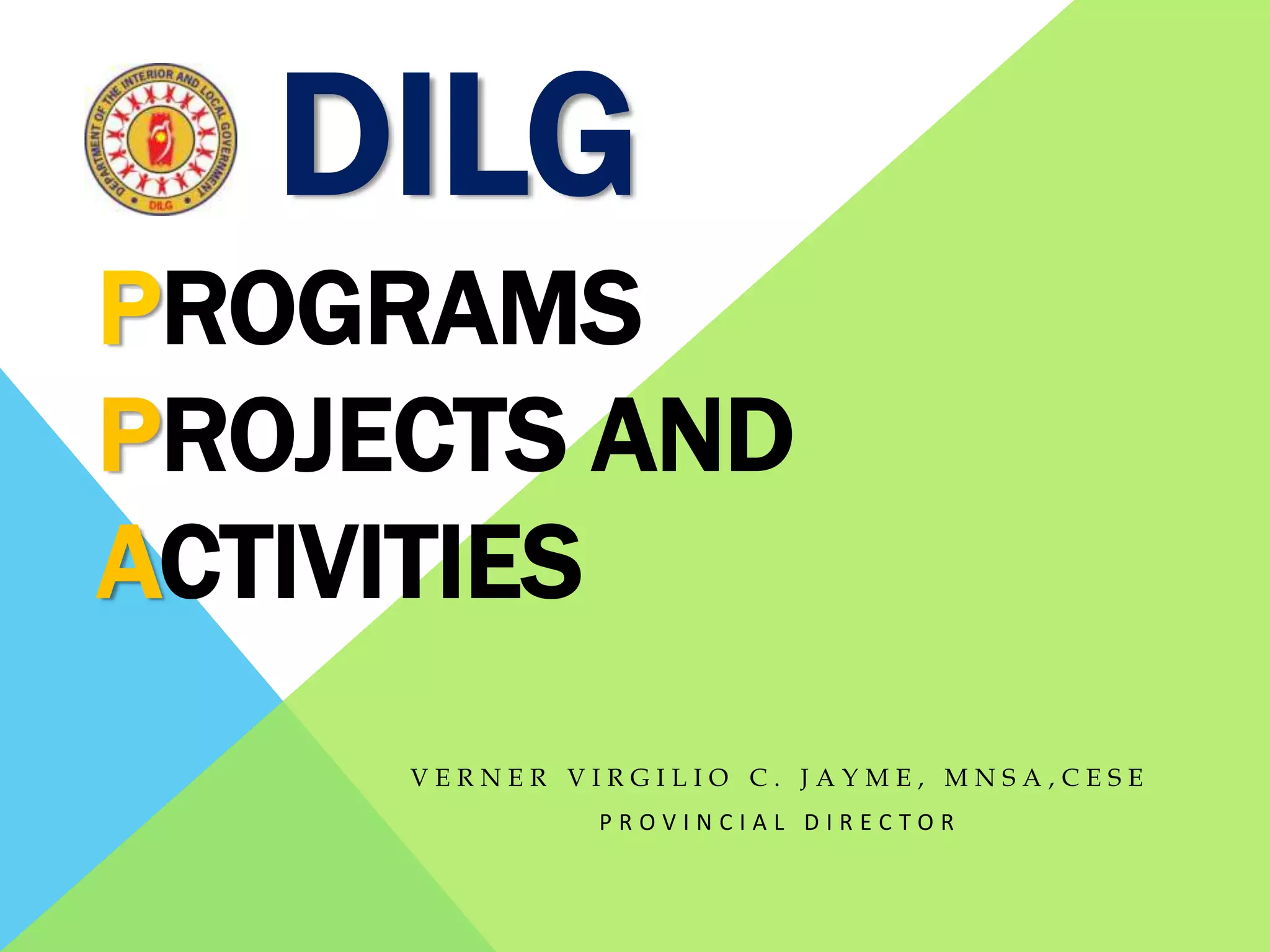 DEPARTMENT OF THE INTERIOR AND LOCAL GOVERNMENT
DILG

DILG

PROGRAMS
PROJECTS AND
ACTIVITIES

VERNER VIRGILIO C. JAYME, MNSA,CESE
PROVINCIAL DIRECTOR